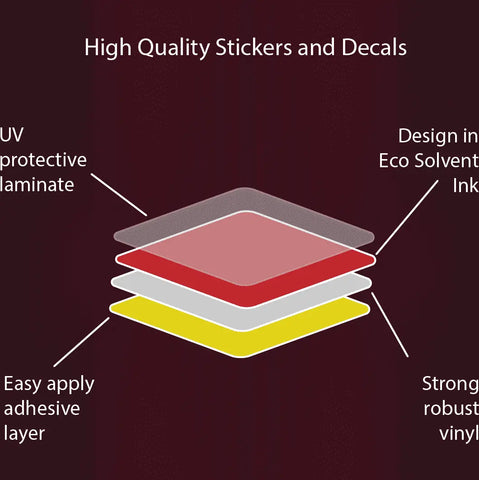 High Quality Stickers and Decals

UV protective laminate

Design in Eco Solvent Ink

Easy apply adhesive layer

Strong robust vinyl